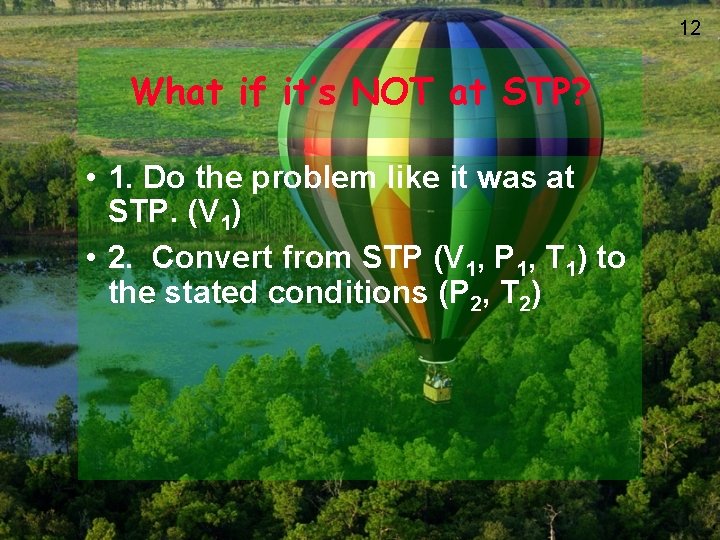 12

What if it's NOT at STP?

• 1. Do the problem like it was at STP. ($V_1$)
• 2. Convert from STP ($V_1$, $P_1$, $T_1$) to the stated conditions ($P_2$, $T_2$)